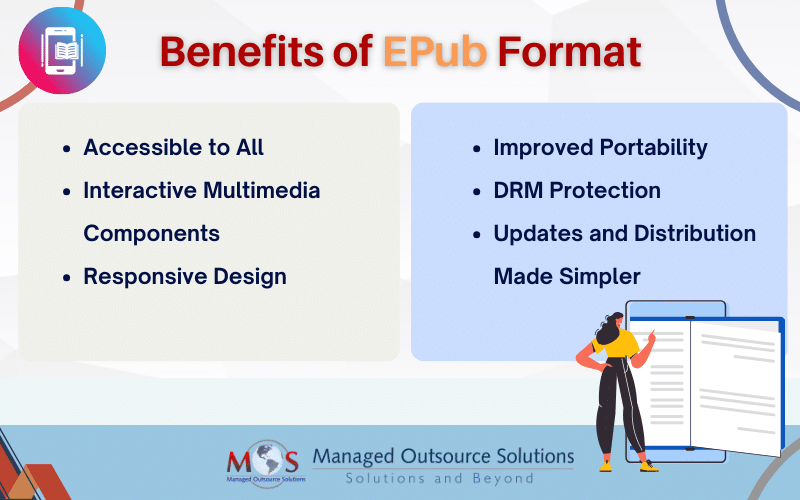 Benefits of EPub Format

- Accessible to All
- Interactive Multimedia Components
- Responsive Design

- Improved Portability
- DRM Protection
- Updates and Distribution Made Simpler

MOS Managed Outsource Solutions

Managed Outsource Solutions
Solutions and Beyond